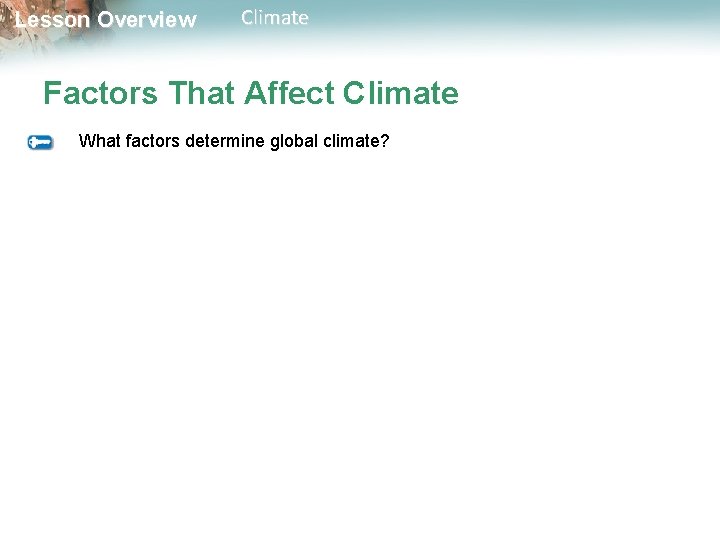 Lesson Overview Climate

Factors That Affect Climate

What factors determine global climate?